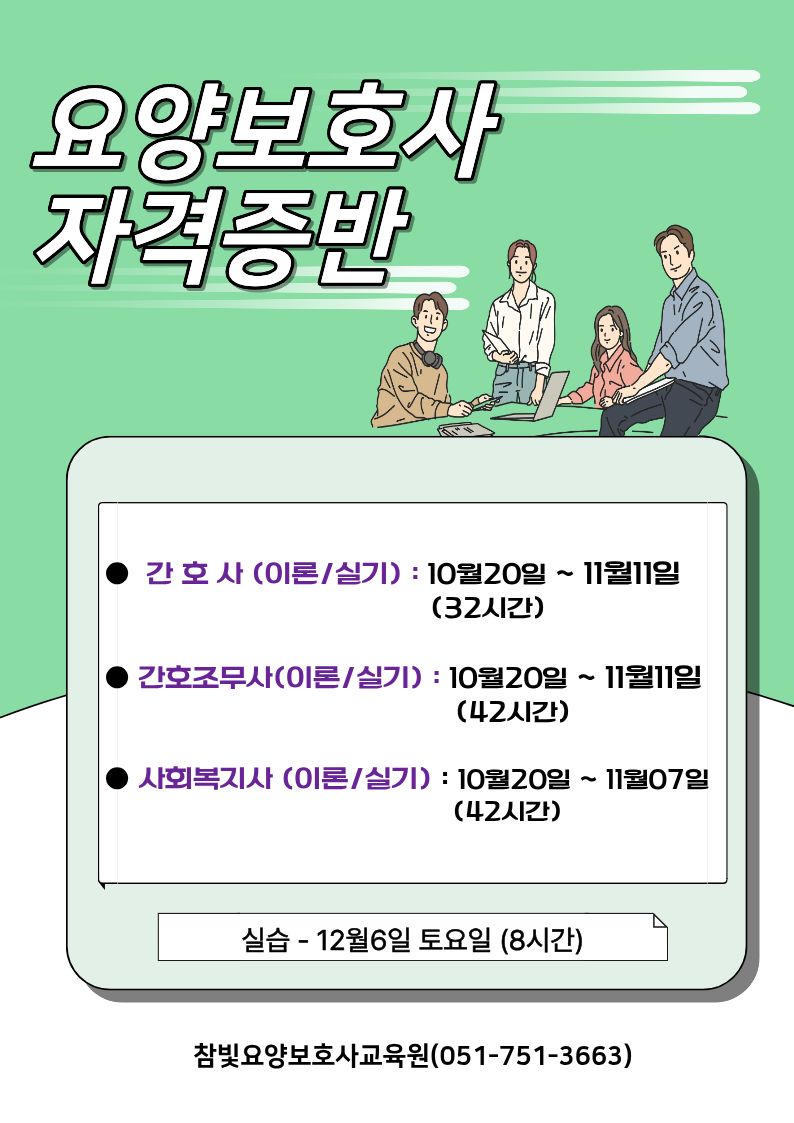 요양보호사
자격증반

● 간 호 사 (이론/실기) : 10월20일 ~ 11월11일 (32시간)

● 간호조무사(이론/실기) : 10월20일 ~ 11월11일 (42시간)

● 사회복지사 (이론/실기) : 10월20일 ~ 11월07일 (42시간)

실습 - 12월6일 토요일 (8시간)

참빛요양보호사교육원(051-751-3663)